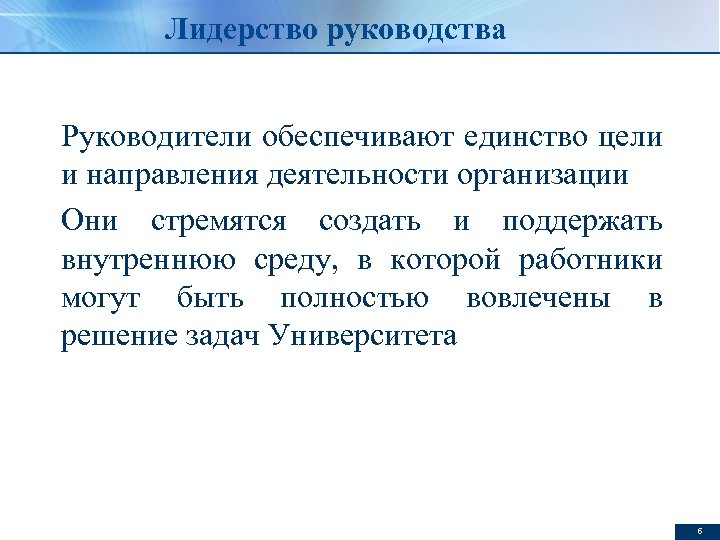 Лидерство руководства

Руководители обеспечивают единство цели и направления деятельности организации

Они стремятся создать и поддержать внутреннюю среду, в которой работники могут быть полностью вовлечены в решение задач Университета

6